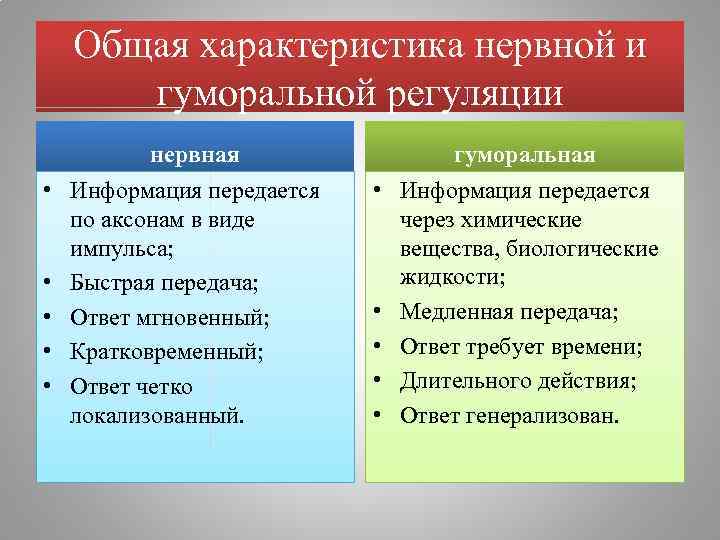 Общая характеристика нервной и гуморальной регуляции

нервная

• Информация передается по аксонам в виде импульса;
• Быстрая передача;
• Ответ мгновенный;
• Кратковременный;
• Ответ четко локализованный.

гуморальная

• Информация передается через химические вещества, биологические жидкости;
• Медленная передача;
• Ответ требует времени;
• Длительного действия;
• Ответ генерализован.